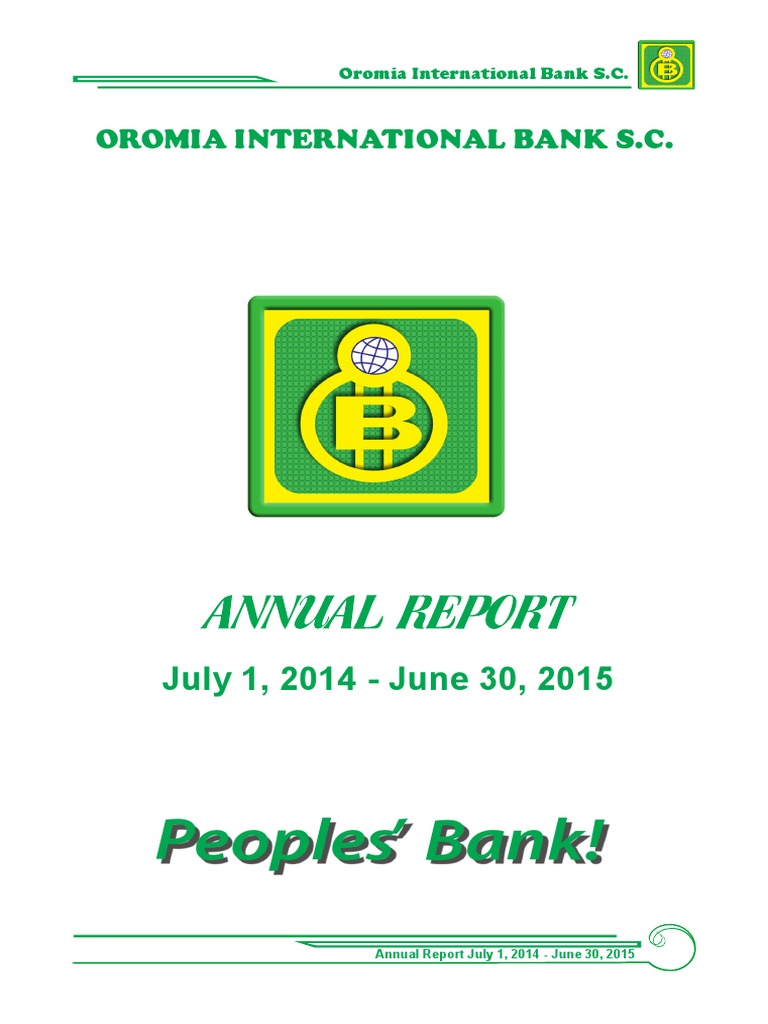 Oromia International Bank S.C.

OROMIA INTERNATIONAL BANK S.C.

ANNUAL REPORT

July 1, 2014 - June 30, 2015

Peoples' Bank!

Annual Report July 1, 2014 - June 30, 2015